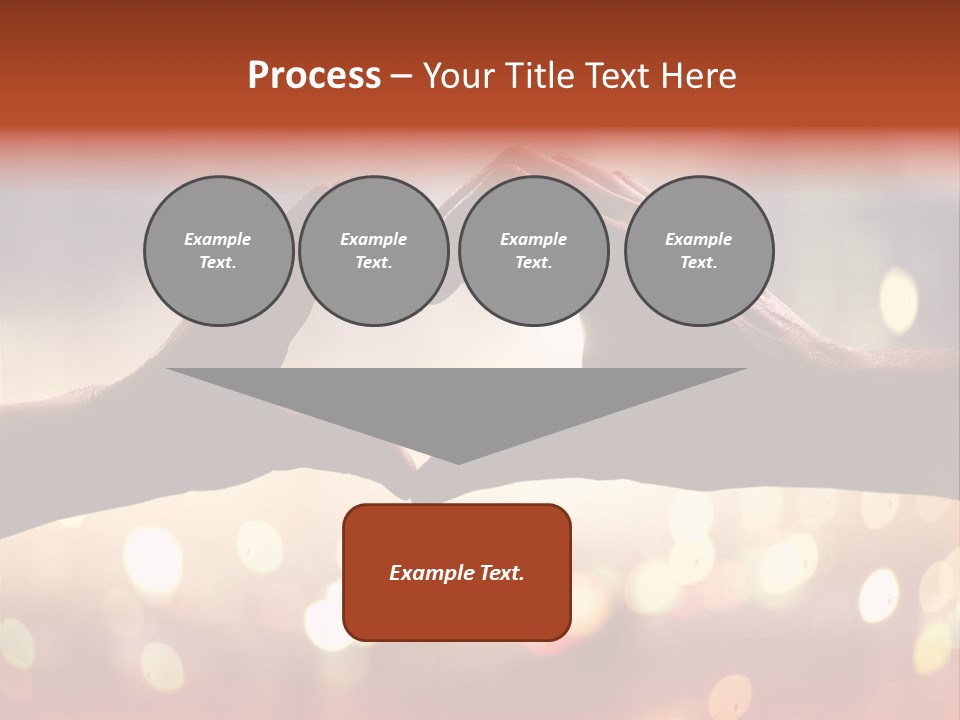 Process – Your Title Text Here

Example Text.

Example Text.

Example Text.

Example Text.

Example Text.